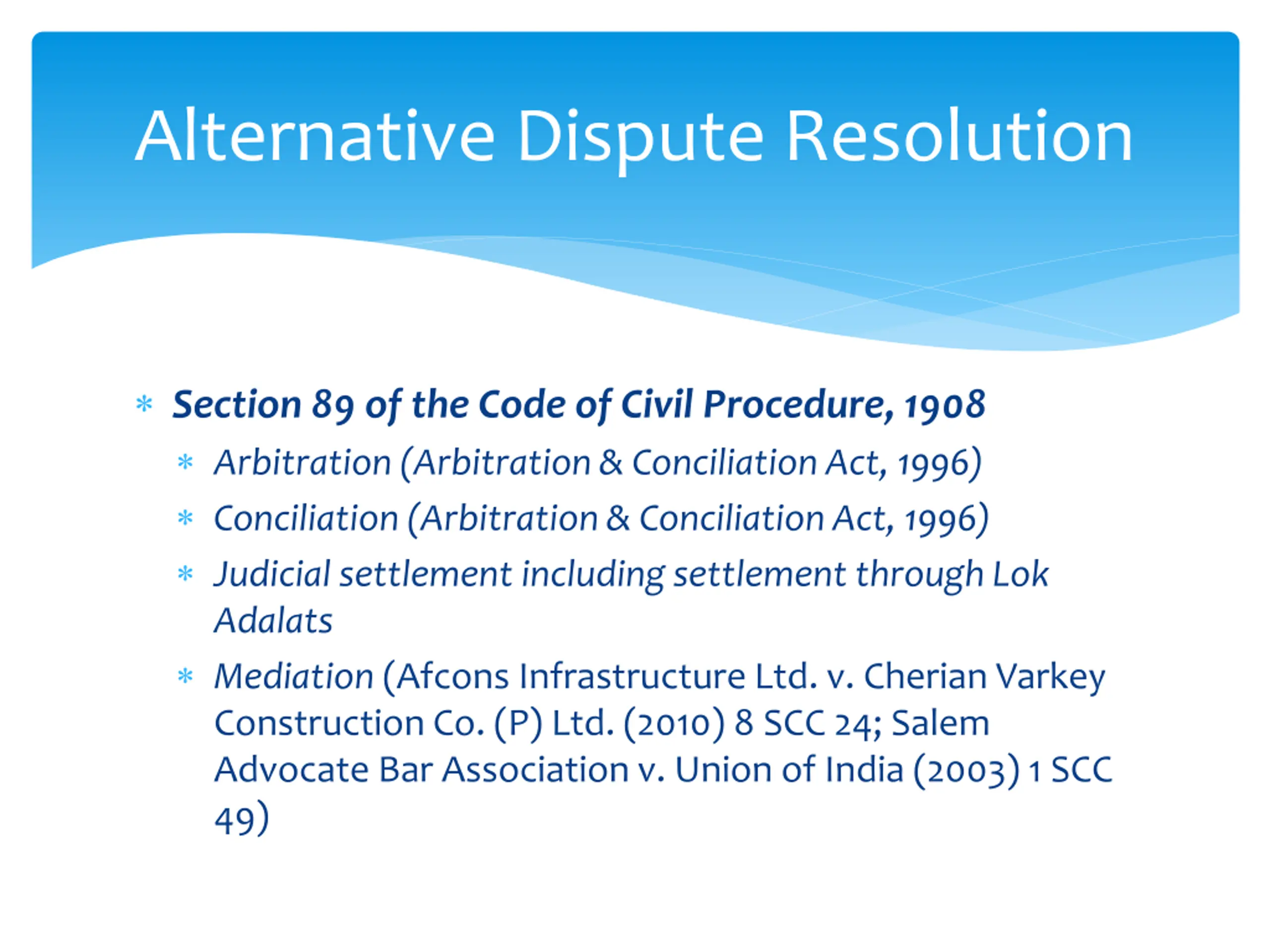 Alternative Dispute Resolution

* Section 89 of the Code of Civil Procedure, 1908
  * Arbitration (Arbitration & Conciliation Act, 1996)
  * Conciliation (Arbitration & Conciliation Act, 1996)
  * Judicial settlement including settlement through Lok Adalats
  * Mediation (Afcons Infrastructure Ltd. v. Cherian Varkey Construction Co. (P) Ltd. (2010) 8 SCC 24; Salem Advocate Bar Association v. Union of India (2003) 1 SCC 49)